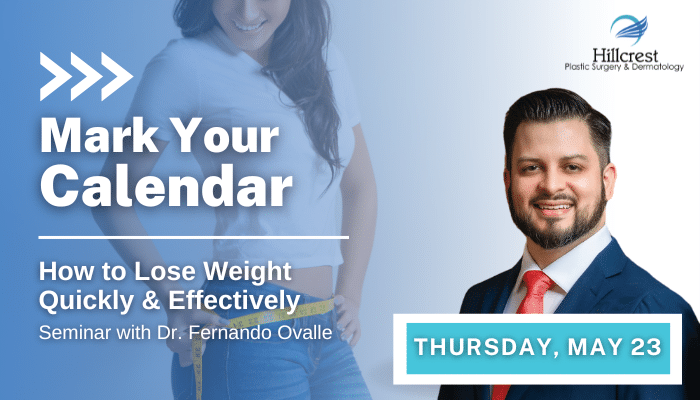 Hillcrest
Plastic Surgery & Dermatology

Mark Your Calendar

How to Lose Weight Quickly & Effectively

Seminar with Dr. Fernando Ovalle

THURSDAY, MAY 23